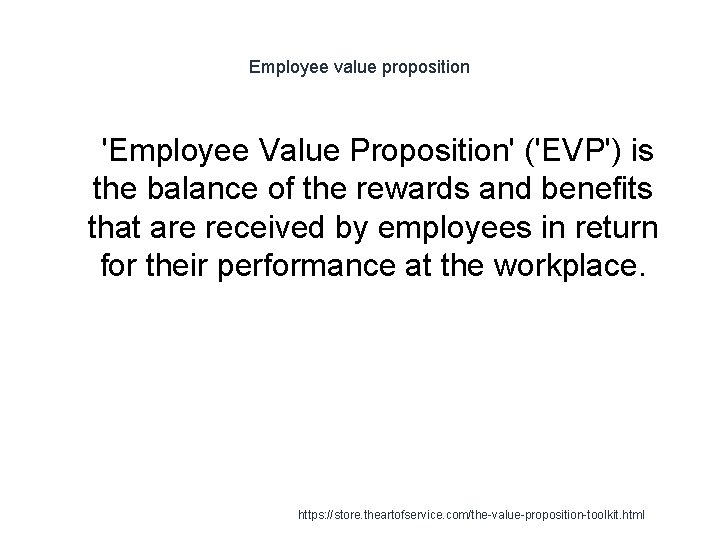 Employee value proposition

'Employee Value Proposition' ('EVP') is the balance of the rewards and benefits that are received by employees in return for their performance at the workplace.

https://store.theartofservice.com/the-value-proposition-toolkit.html